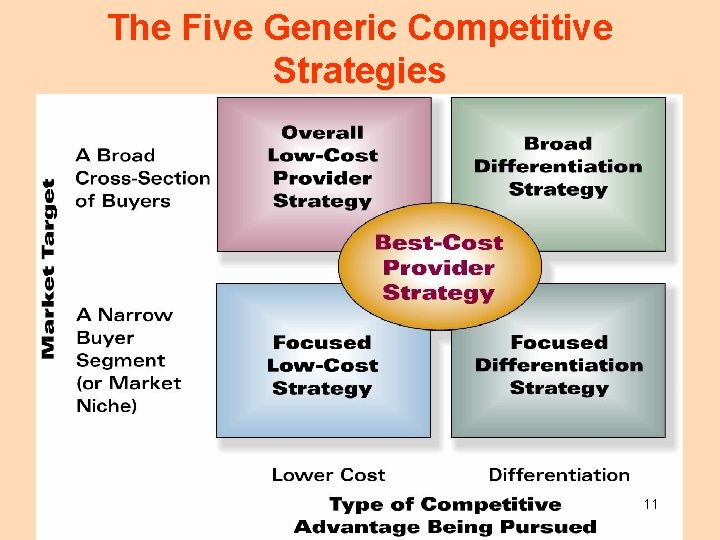 The Five Generic Competitive Strategies

Market Target

A Broad Cross-Section of Buyers

Overall Low-Cost Provider Strategy

Broad Differentiation Strategy

Best-Cost Provider Strategy

A Narrow Buyer Segment (or Market Niche)

Focused Low-Cost Strategy

Focused Differentiation Strategy

Lower Cost

Differentiation

Type of Competitive Advantage Being Pursued

11